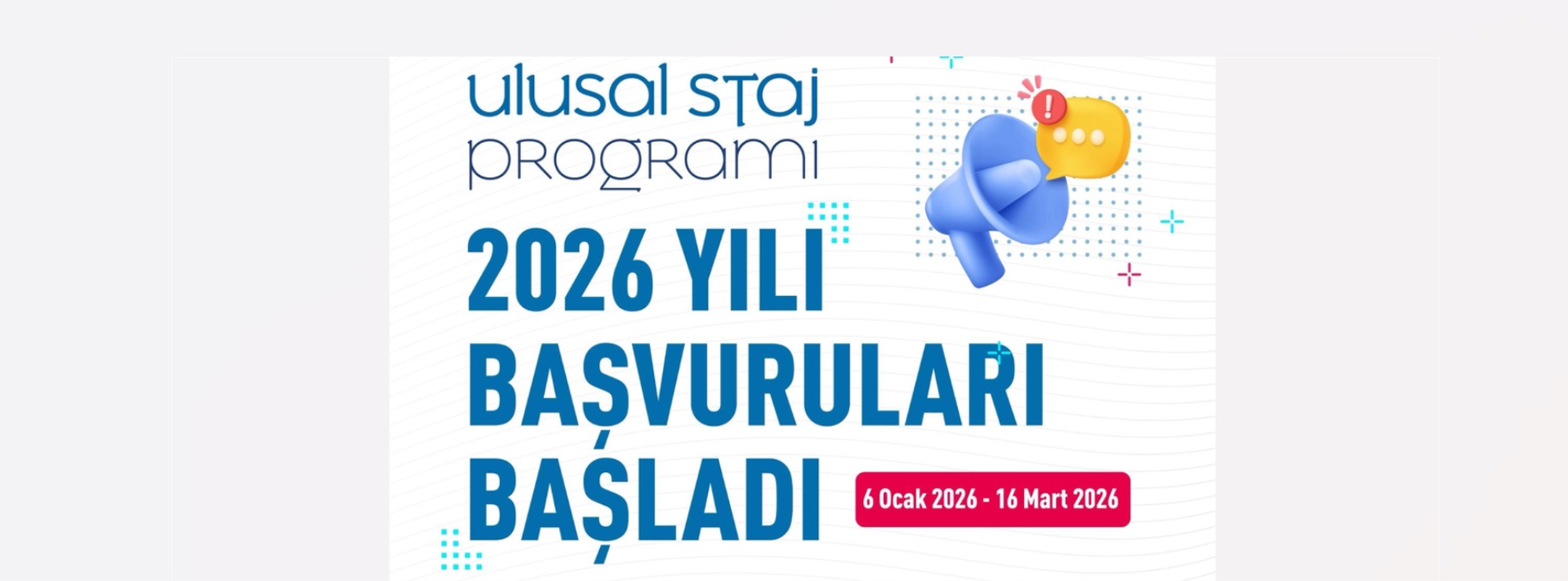 ulusal staj programı

2026 YILI BAŞVURULARI BAŞLADI

6 Ocak 2026 - 16 Mart 2026